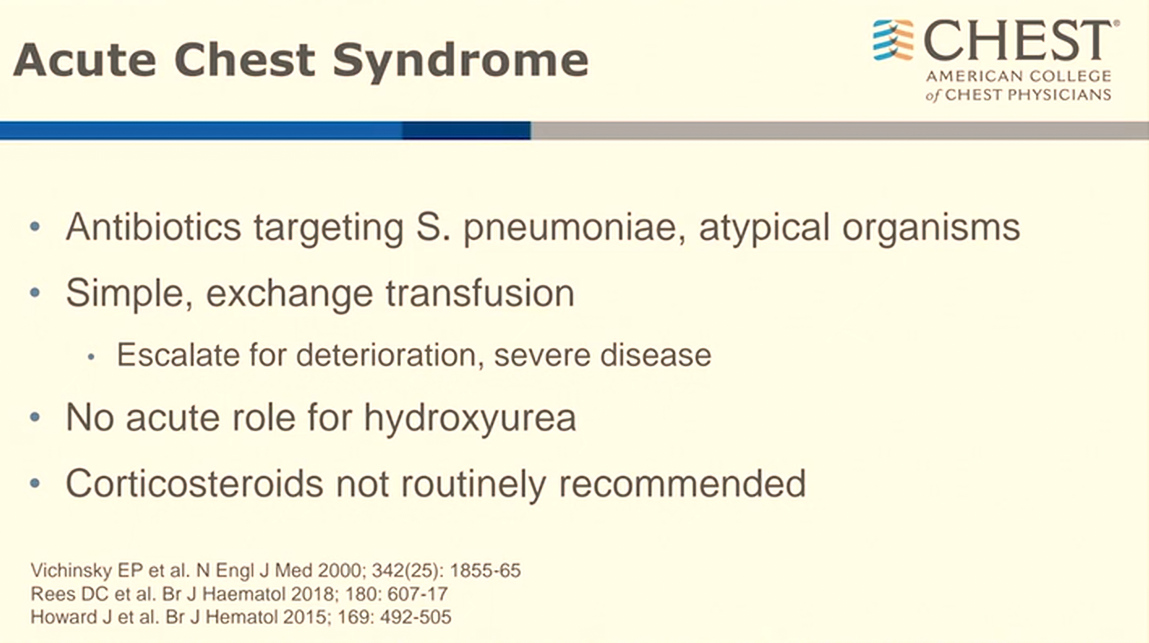 Acute Chest Syndrome

CHEST®
AMERICAN COLLEGE
of CHEST PHYSICIANS

• Antibiotics targeting S. pneumoniae, atypical organisms
• Simple, exchange transfusion
  • Escalate for deterioration, severe disease
• No acute role for hydroxyurea
• Corticosteroids not routinely recommended

Vichinsky EP et al. N Engl J Med 2000; 342(25): 1855-65
Rees DC et al. Br J Haematol 2018; 180: 607-17
Howard J et al. Br J Hematol 2015; 169: 492-505